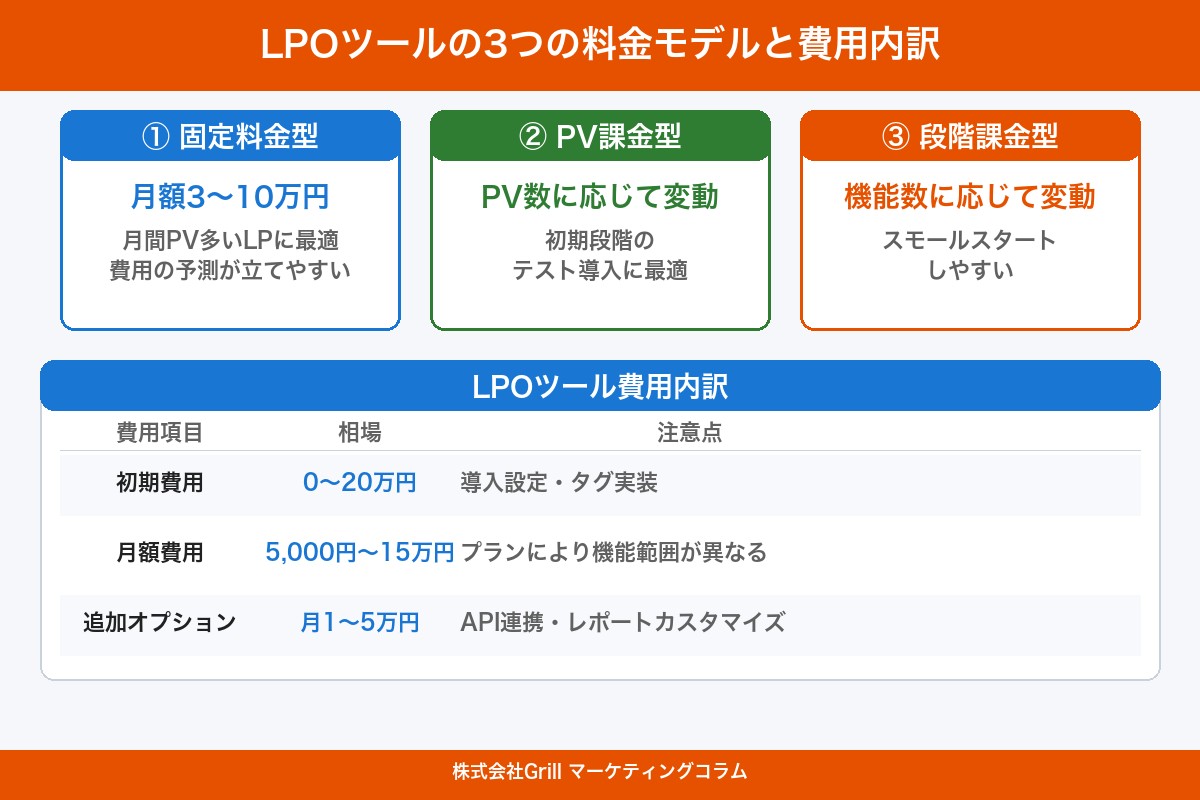 LPOツールの3つの料金モデルと費用内訳

① 固定料金型

月額3〜10万円

月間PV多いLPに最適
費用の予測が立てやすい

② PV課金型

PV数に応じて変動

初期段階の
テスト導入に最適

③ 段階課金型

機能数に応じて変動

スモールスタート
しやすい

LPOツール費用内訳

| 費用項目 | 相場 | 注意点 |
|---|---|---|
| 初期費用 | 0〜20万円 | 導入設定・タグ実装 |
| 月額費用 | 5,000円〜15万円 | プランにより機能範囲が異なる |
| 追加オプション | 月1〜5万円 | API連携・レポートカスタマイズ |

株式会社Grill マーケティングコラム